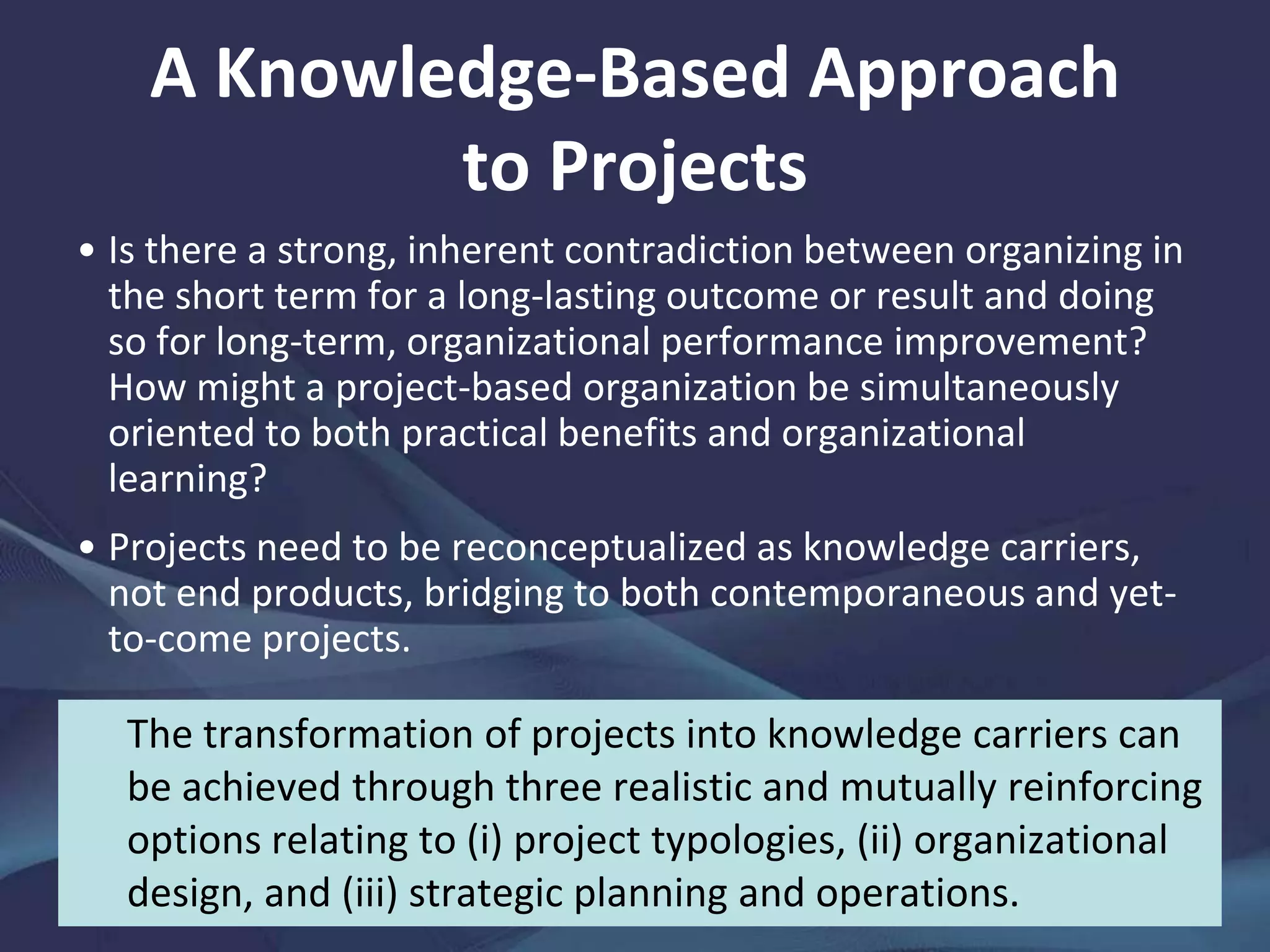 A Knowledge-Based Approach to Projects

• Is there a strong, inherent contradiction between organizing in the short term for a long-lasting outcome or result and doing so for long-term, organizational performance improvement? How might a project-based organization be simultaneously oriented to both practical benefits and organizational learning?

• Projects need to be reconceptualized as knowledge carriers, not end products, bridging to both contemporaneous and yet-to-come projects.

The transformation of projects into knowledge carriers can be achieved through three realistic and mutually reinforcing options relating to (i) project typologies, (ii) organizational design, and (iii) strategic planning and operations.